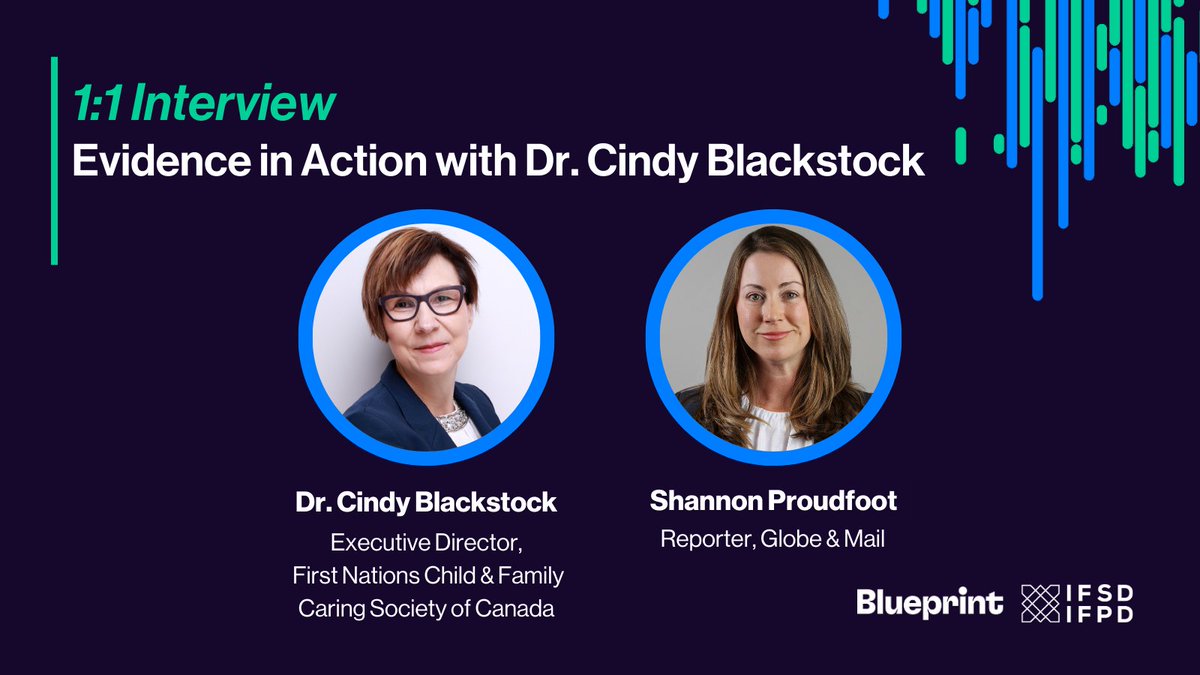 1:1 Interview
Evidence in Action with Dr. Cindy Blackstock

Dr. Cindy Blackstock
Executive Director, First Nations Child & Family Caring Society of Canada

Shannon Proudfoot
Reporter, Globe & Mail

Blueprint IFSD IFPD